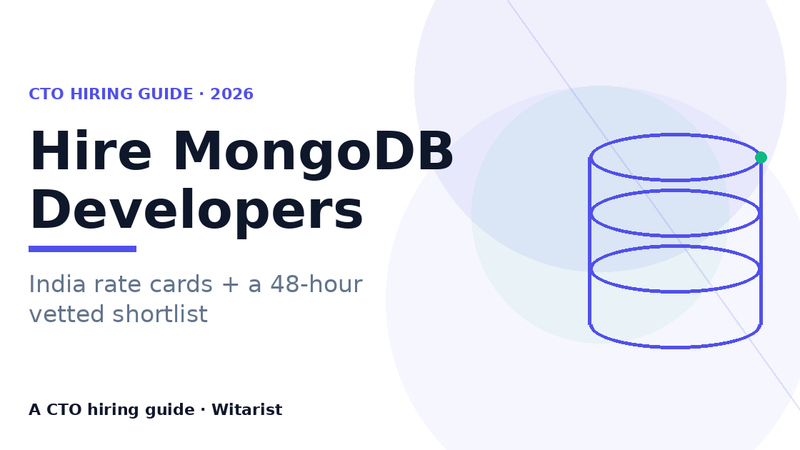 CTO HIRING GUIDE · 2026

Hire MongoDB Developers

India rate cards + a 48-hour vetted shortlist

A CTO hiring guide · Witarist